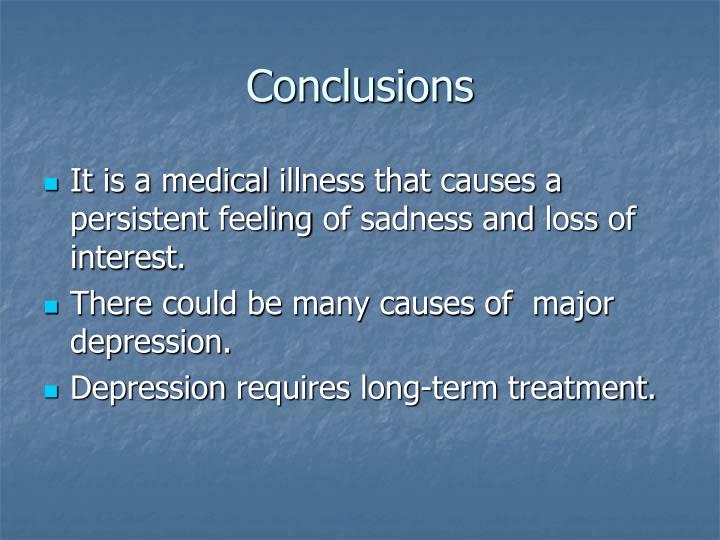 Conclusions

- It is a medical illness that causes a persistent feeling of sadness and loss of interest.
- There could be many causes of major depression.
- Depression requires long-term treatment.